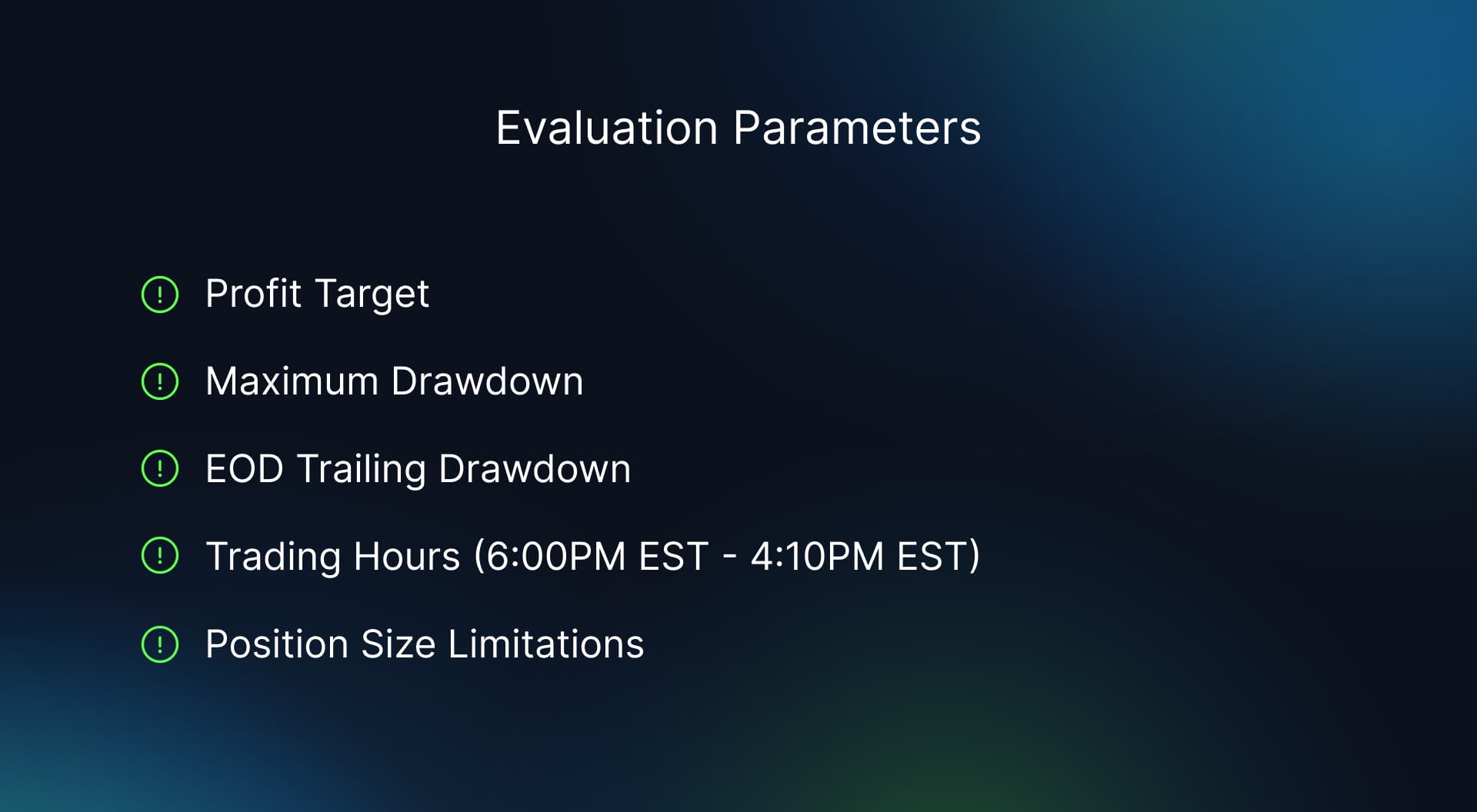 Evaluation Parameters

Profit Target

Maximum Drawdown

EOD Trailing Drawdown

Trading Hours (6:00PM EST - 4:10PM EST)

Position Size Limitations